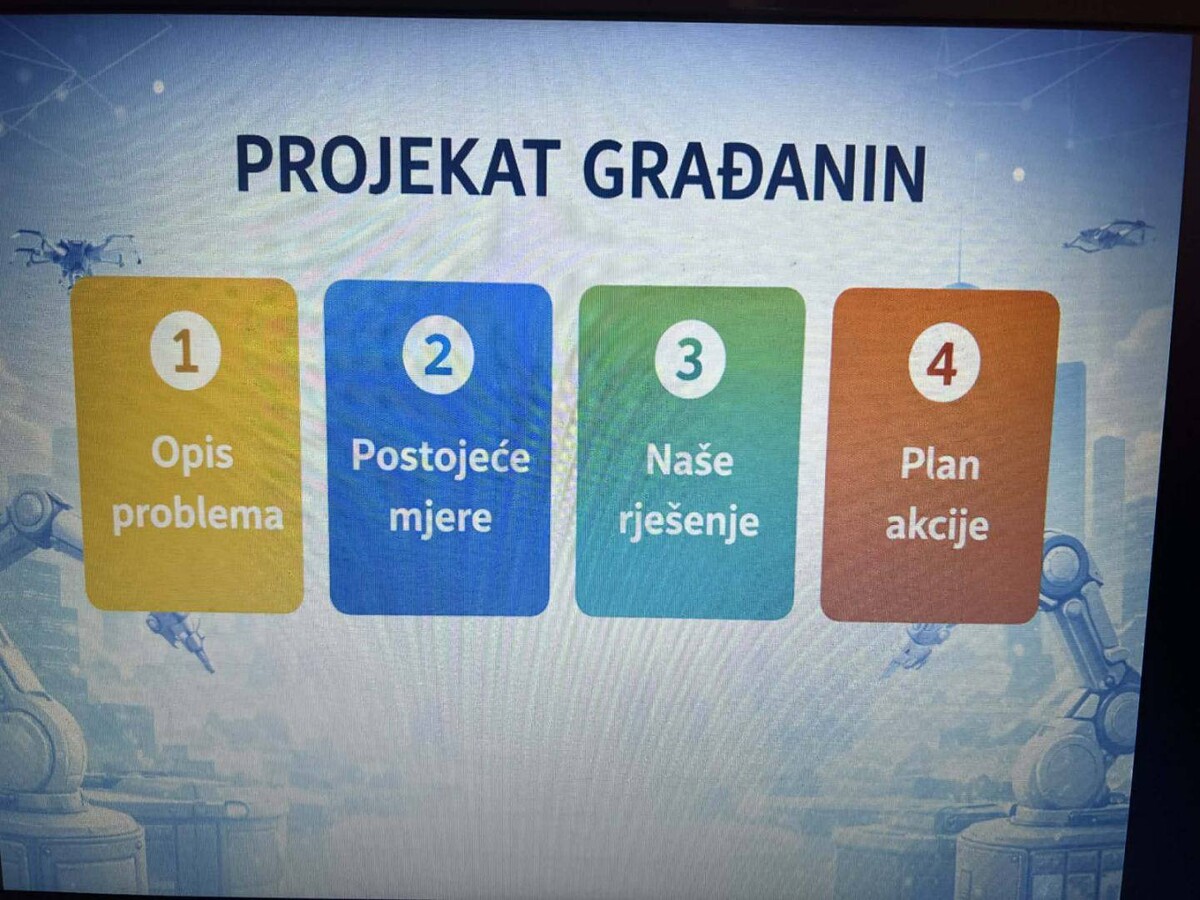 PROJEKAT GRAĐANIN

1
Opis problema

2
Postojeće mjere

3
Naše rješenje

4
Plan akcije